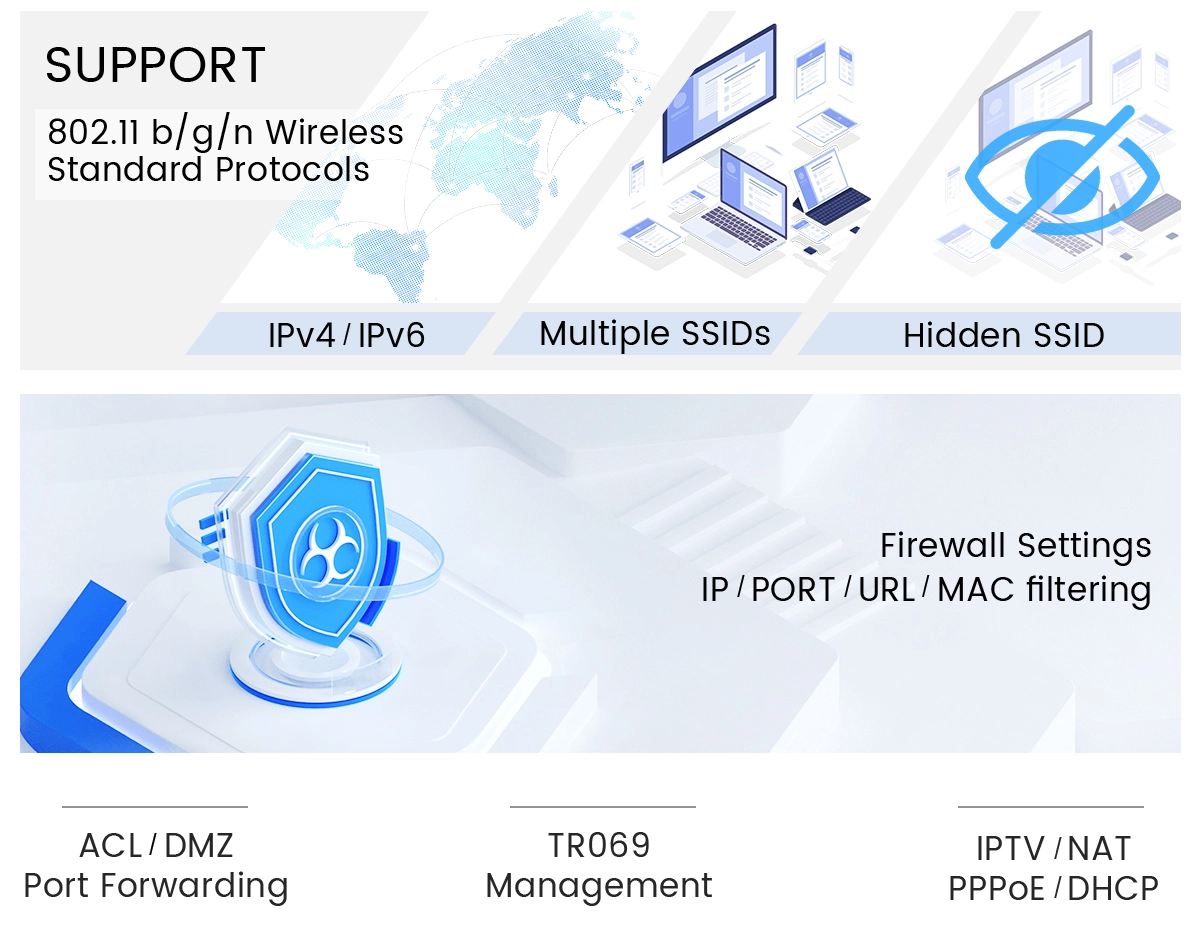 SUPPORT

802.11 b/g/n Wireless Standard Protocols

IPv4 / IPv6

Multiple SSIDs

Hidden SSID

Firewall Settings
IP / PORT / URL / MAC filtering

ACL / DMZ
Port Forwarding

TR069
Management

IPTV / NAT
PPPoE / DHCP